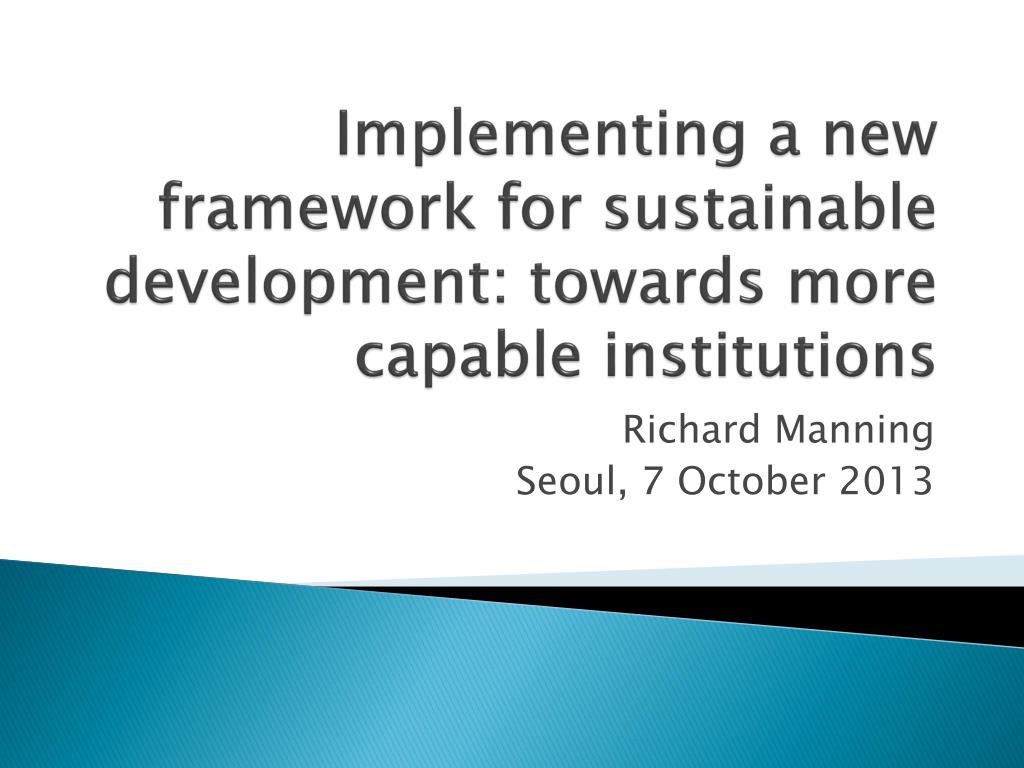 Implementing a new framework for sustainable development: towards more capable institutions

Richard Manning
Seoul, 7 October 2013